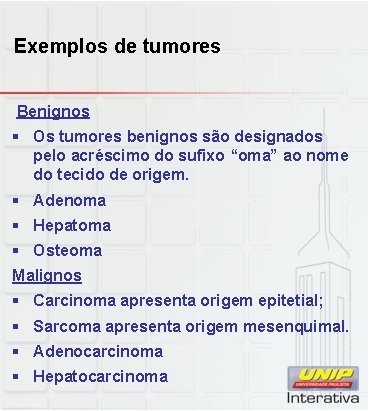 Exemplos de tumores

Benignos

▪ Os tumores benignos são designados pelo acréscimo do sufixo “oma” ao nome do tecido de origem.
▪ Adenoma
▪ Hepatoma
▪ Osteoma

Malignos

▪ Carcinoma apresenta origem epitetial;
▪ Sarcoma apresenta origem mesenquimal.
▪ Adenocarcinoma
▪ Hepatocarcinoma

UNIP
UNIVERSIDADE PAULISTA
Interativa